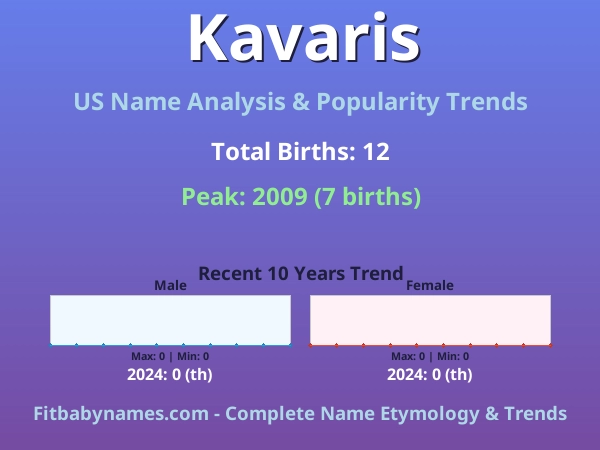 Kavaris

US Name Analysis & Popularity Trends

Total Births: 12

Peak: 2009 (7 births)

Recent 10 Years Trend

Male

Max: 0 | Min: 0

2024: 0 (th)

Female

Max: 0 | Min: 0

2024: 0 (th)

Fitbabynames.com - Complete Name Etymology & Trends